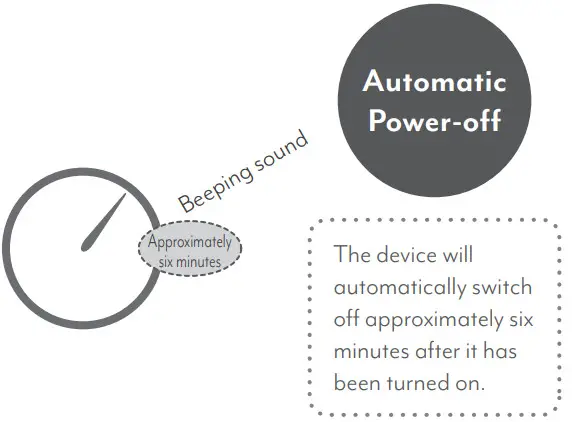 Automatic Power-off

Beeping sound

Approximately six minutes

The device will automatically switch off approximately six minutes after it has been turned on.